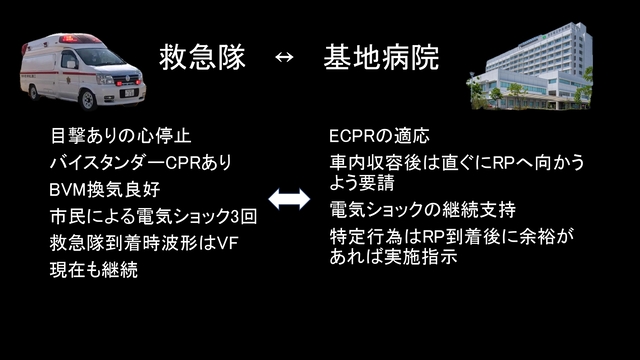 救急隊 ↔ 基地病院

目撃ありの心停止
バイスタンダーCPRあり
BVM換気良好
市民による電気ショック3回
救急隊到着時波形はVF
現在も継続

ECPRの適応
車内収容後は直ぐにRPへ向かうよう要請
電気ショックの継続支持
特定行為はRP到着後に余裕があれば実施指示